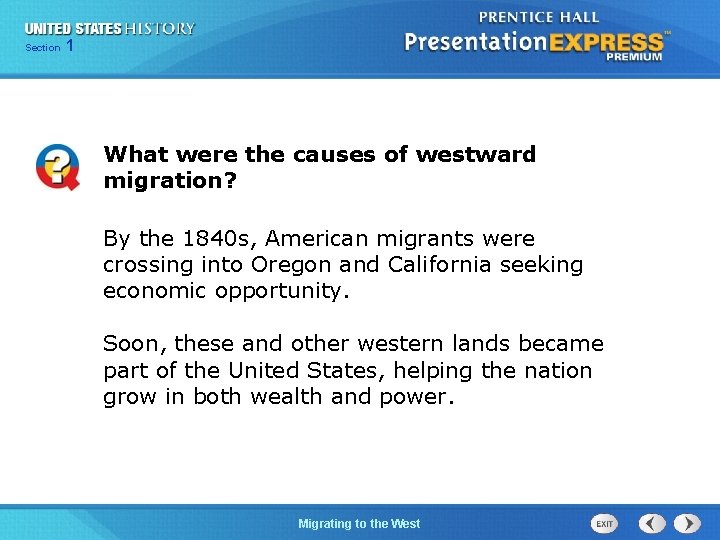 UNITED STATES HISTORY
Section 1

PRENTICE HALL
PresentationEXPRESS™
PREMIUM

What were the causes of westward migration?

By the 1840s, American migrants were crossing into Oregon and California seeking economic opportunity.

Soon, these and other western lands became part of the United States, helping the nation grow in both wealth and power.

Migrating to the West

EXIT